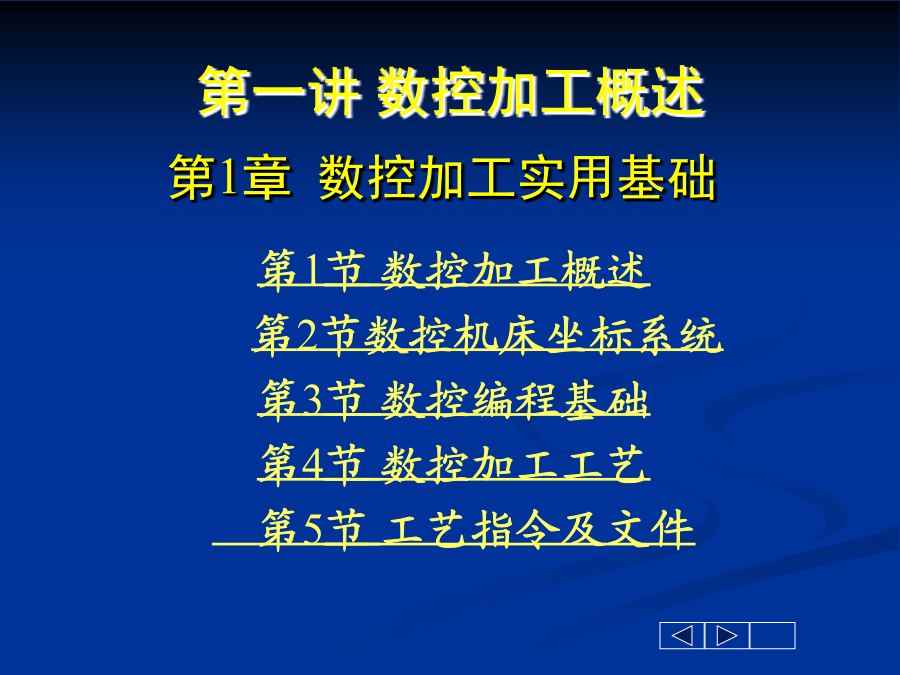 第一讲 数控加工概述

第1章 数控加工实用基础

第1节 数控加工概述

第2节数控机床坐标系统

第3节 数控编程基础

第4节 数控加工工艺

第5节 工艺指令及文件